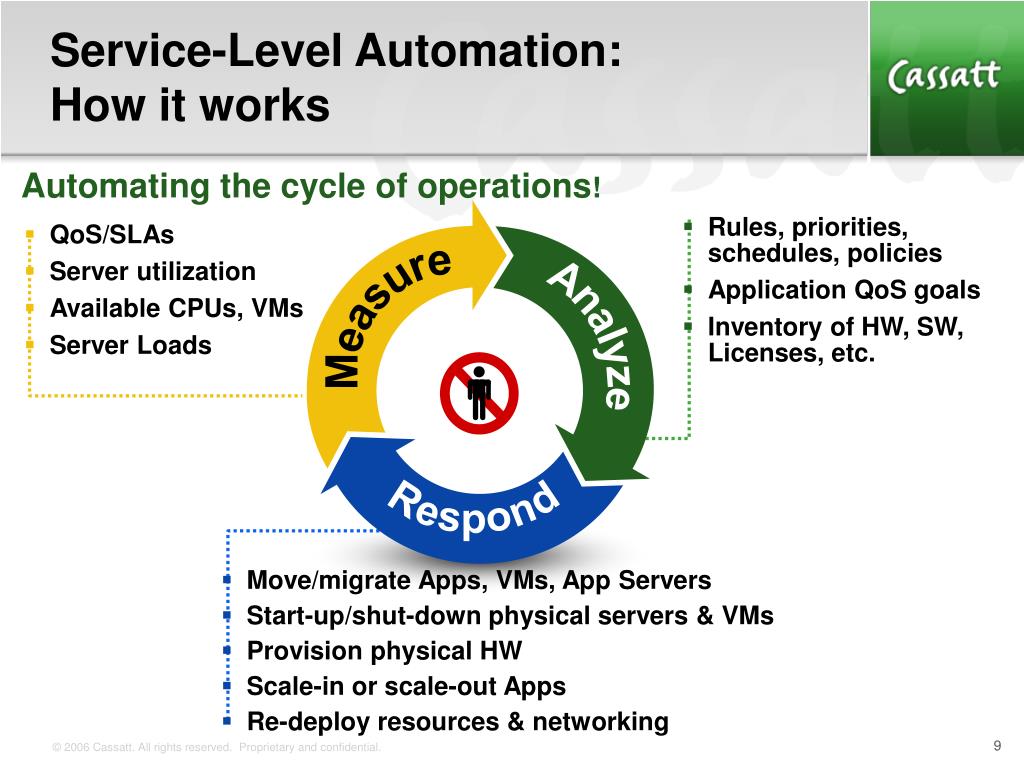 Service-Level Automation: How it works

Cassatt

Automating the cycle of operations!

- QoS/SLAs
- Server utilization
- Available CPUs, VMs
- Server Loads

Measure

Analyze

Respond

- Rules, priorities, schedules, policies
- Application QoS goals
- Inventory of HW, SW, Licenses, etc.

- Move/migrate Apps, VMs, App Servers
- Start-up/shut-down physical servers & VMs
- Provision physical HW
- Scale-in or scale-out Apps
- Re-deploy resources & networking

© 2006 Cassatt. All rights reserved. Proprietary and confidential.

9